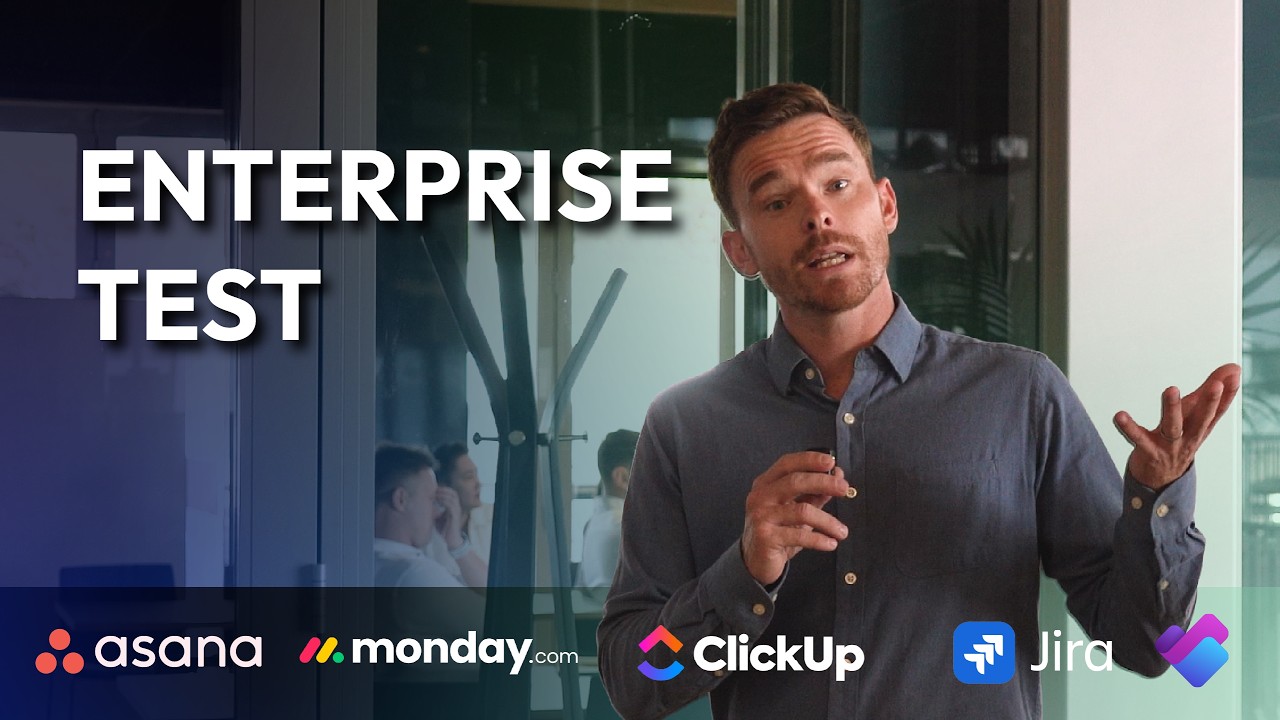 ENTERPRISE TEST

asana monday.com ClickUp Jira